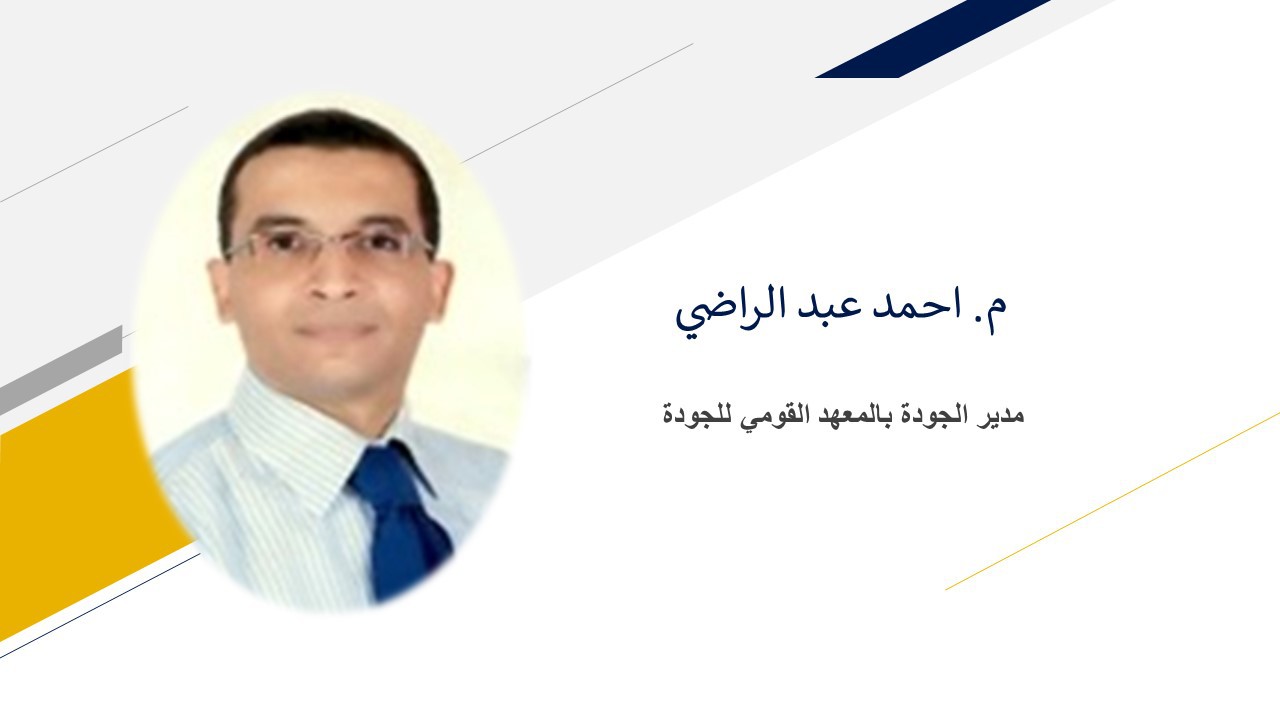 م. احمد عبد الراضي

مدير الجودة بالمعهد القومي للجودة